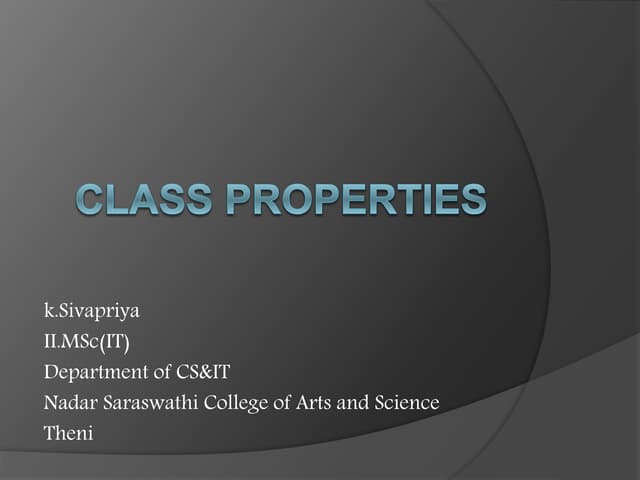 CLASS PROPERTIES

k.Sivapriya
II.MSc(IT)
Department of CS&IT
Nadar Saraswathi College of Arts and Science
Theni